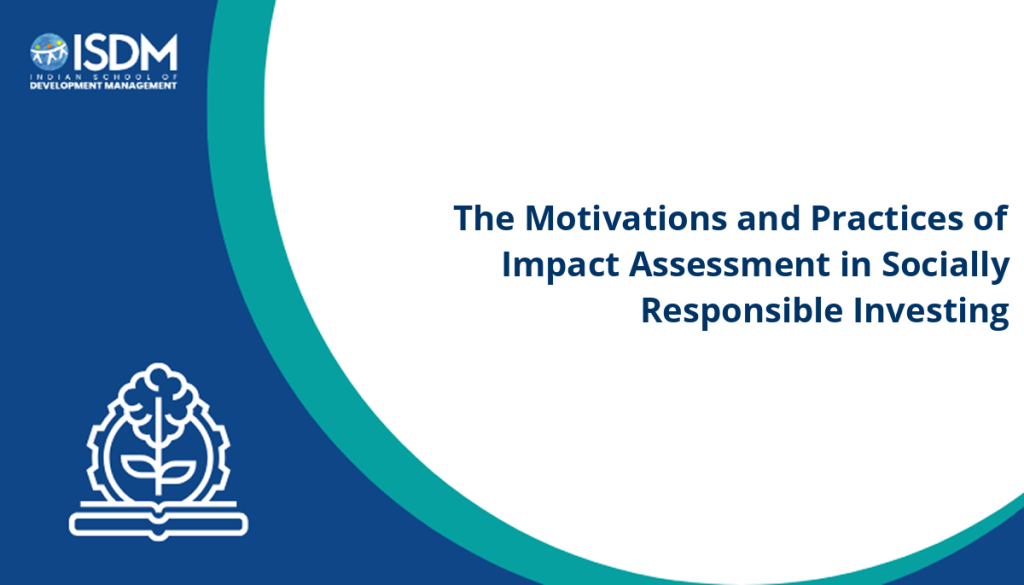 ISDM
INDIAN SCHOOL OF
DEVELOPMENT MANAGEMENT

The Motivations and Practices of Impact Assessment in Socially Responsible Investing